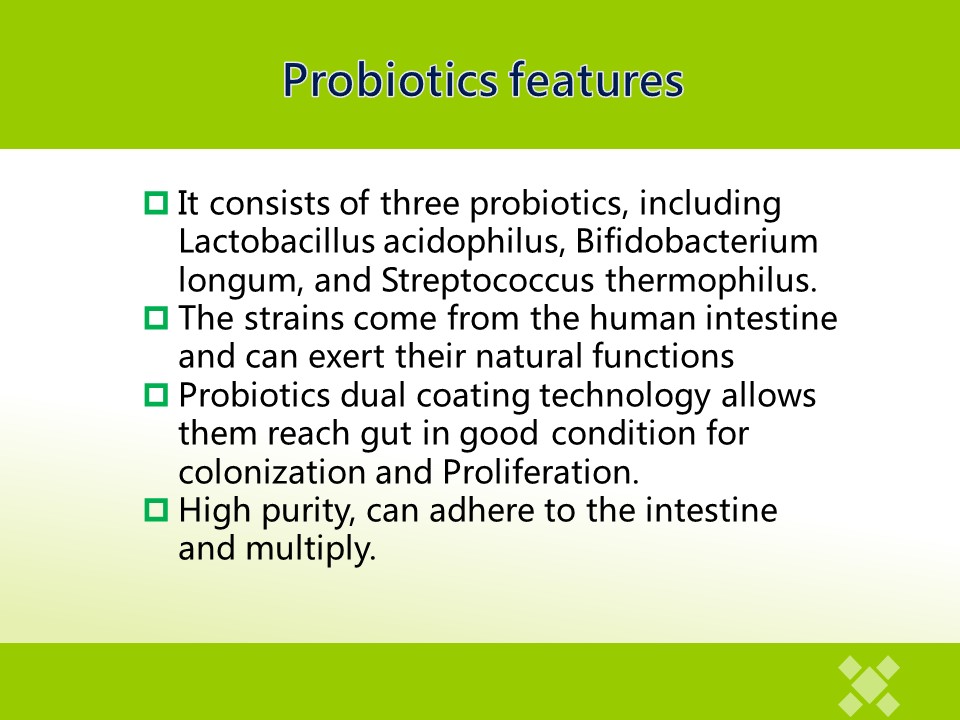 Probiotics features

It consists of three probiotics, including Lactobacillus acidophilus, Bifidobacterium longum, and Streptococcus thermophilus.

The strains come from the human intestine and can exert their natural functions

Probiotics dual coating technology allows them reach gut in good condition for colonization and Proliferation.

High purity, can adhere to the intestine and multiply.